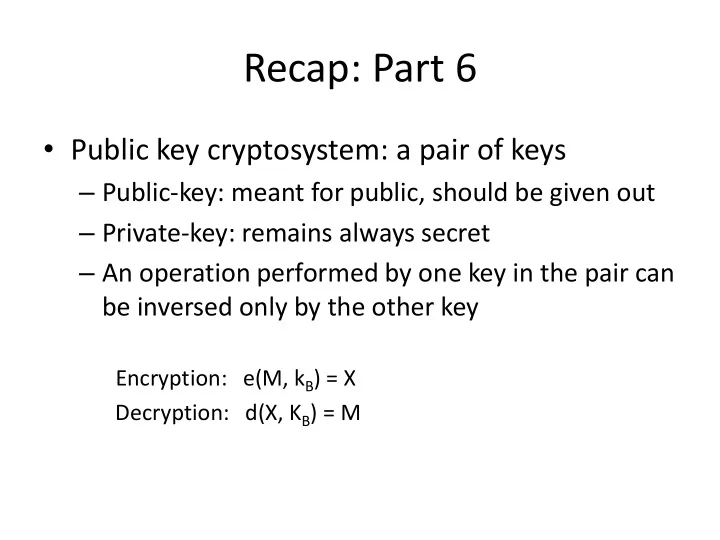 Recap: Part 6

• Public key cryptosystem: a pair of keys
– Public-key: meant for public, should be given out
– Private-key: remains always secret
– An operation performed by one key in the pair can be inversed only by the other key

Encryption: $e(M, k_B) = X$
Decryption: $d(X, K_B) = M$